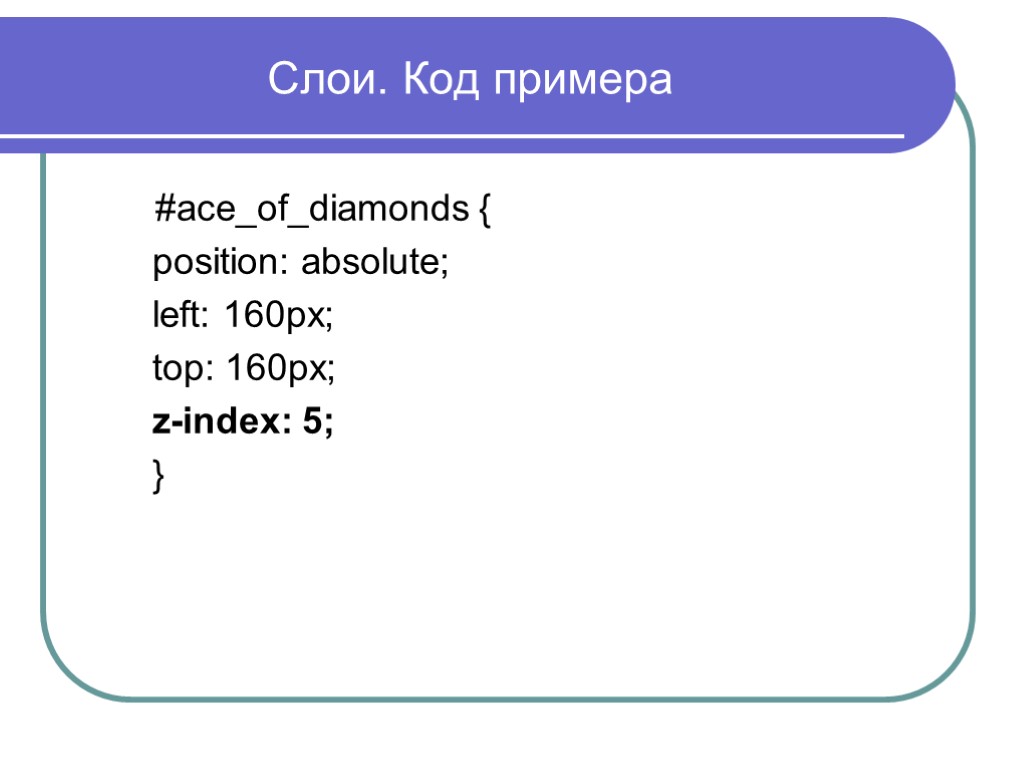 Слои. Код примера

#ace_of_diamonds {
position: absolute;
left: 160px;
top: 160px;
z-index: 5;
}